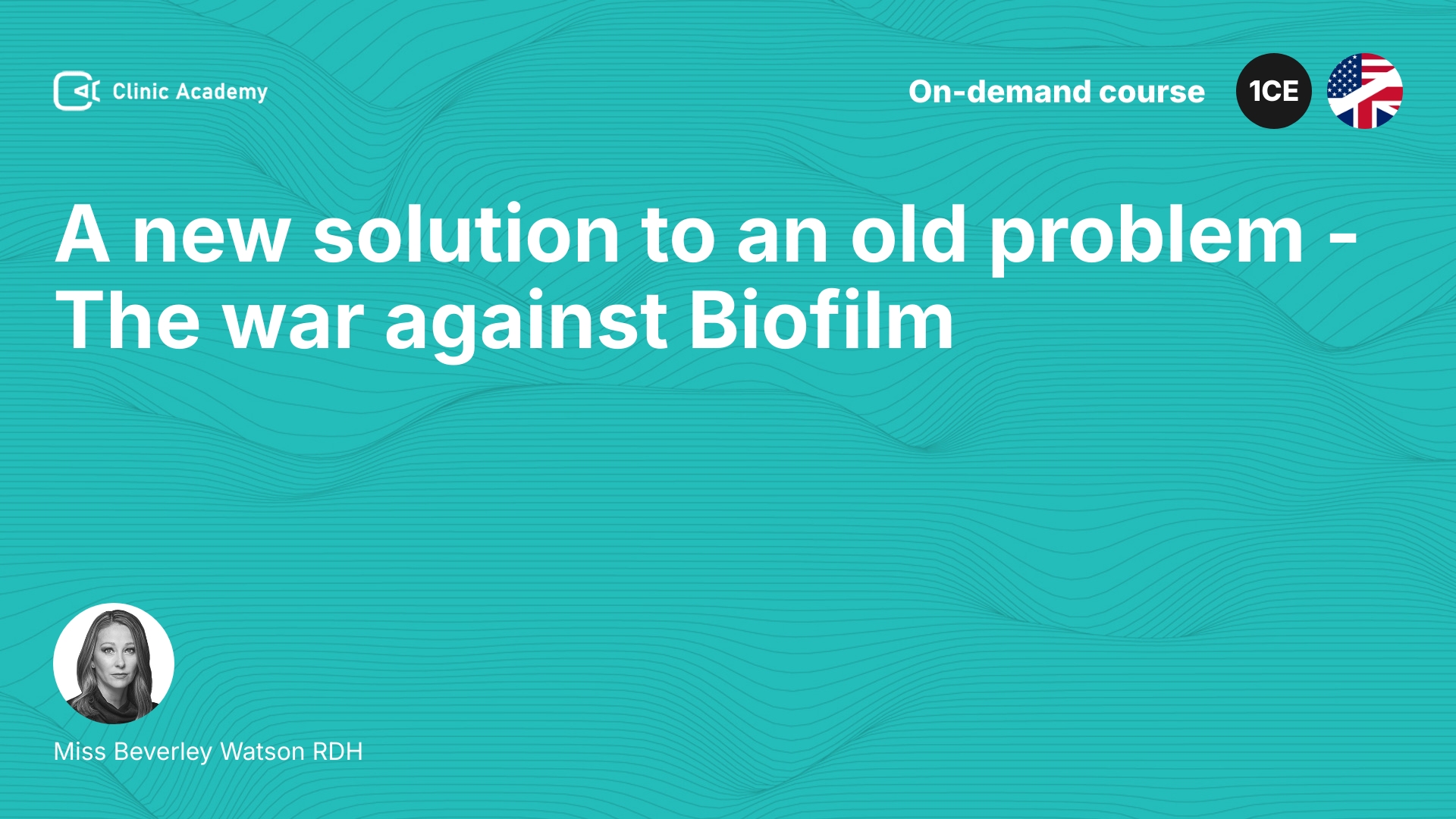 Clinic Academy

On-demand course

1CE

A new solution to an old problem - The war against Biofilm

Miss Beverley Watson RDH